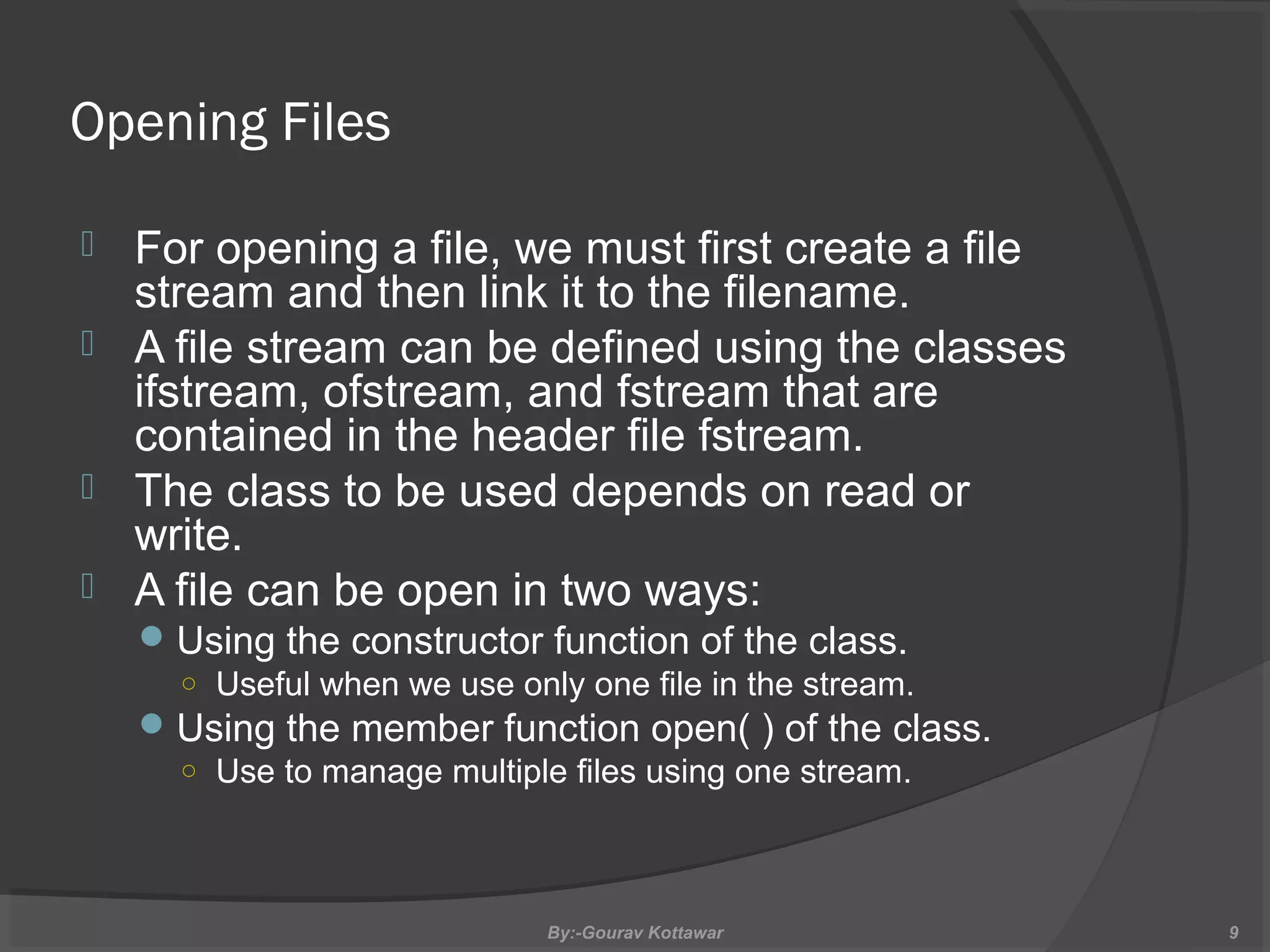 Opening Files

For opening a file, we must first create a file stream and then link it to the filename.

A file stream can be defined using the classes ifstream, ofstream, and fstream that are contained in the header file fstream.

The class to be used depends on read or write.

A file can be open in two ways:

Using the constructor function of the class.

Useful when we use only one file in the stream.

Using the member function open( ) of the class.

Use to manage multiple files using one stream.

By:-Gourav Kottawar

9